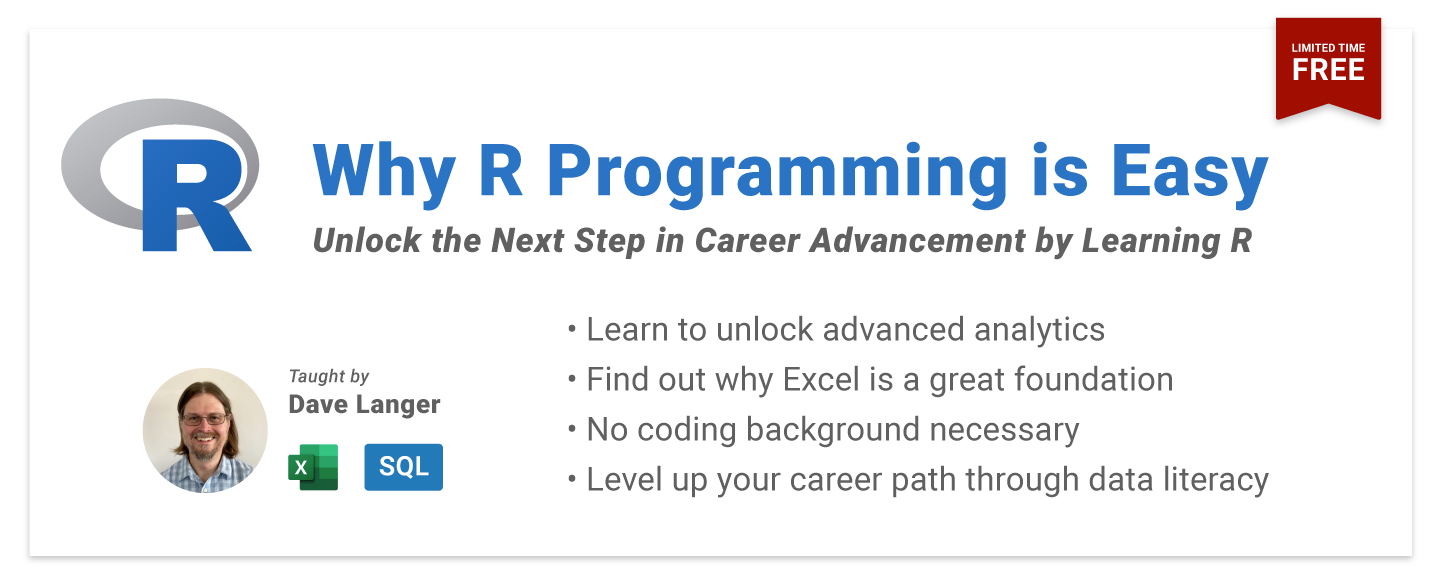 LIMITED TIME
FREE

R

Why R Programming is Easy

Unlock the Next Step in Career Advancement by Learning R

Taught by
Dave Langer

X

SQL

• Learn to unlock advanced analytics
• Find out why Excel is a great foundation
• No coding background necessary
• Level up your career path through data literacy